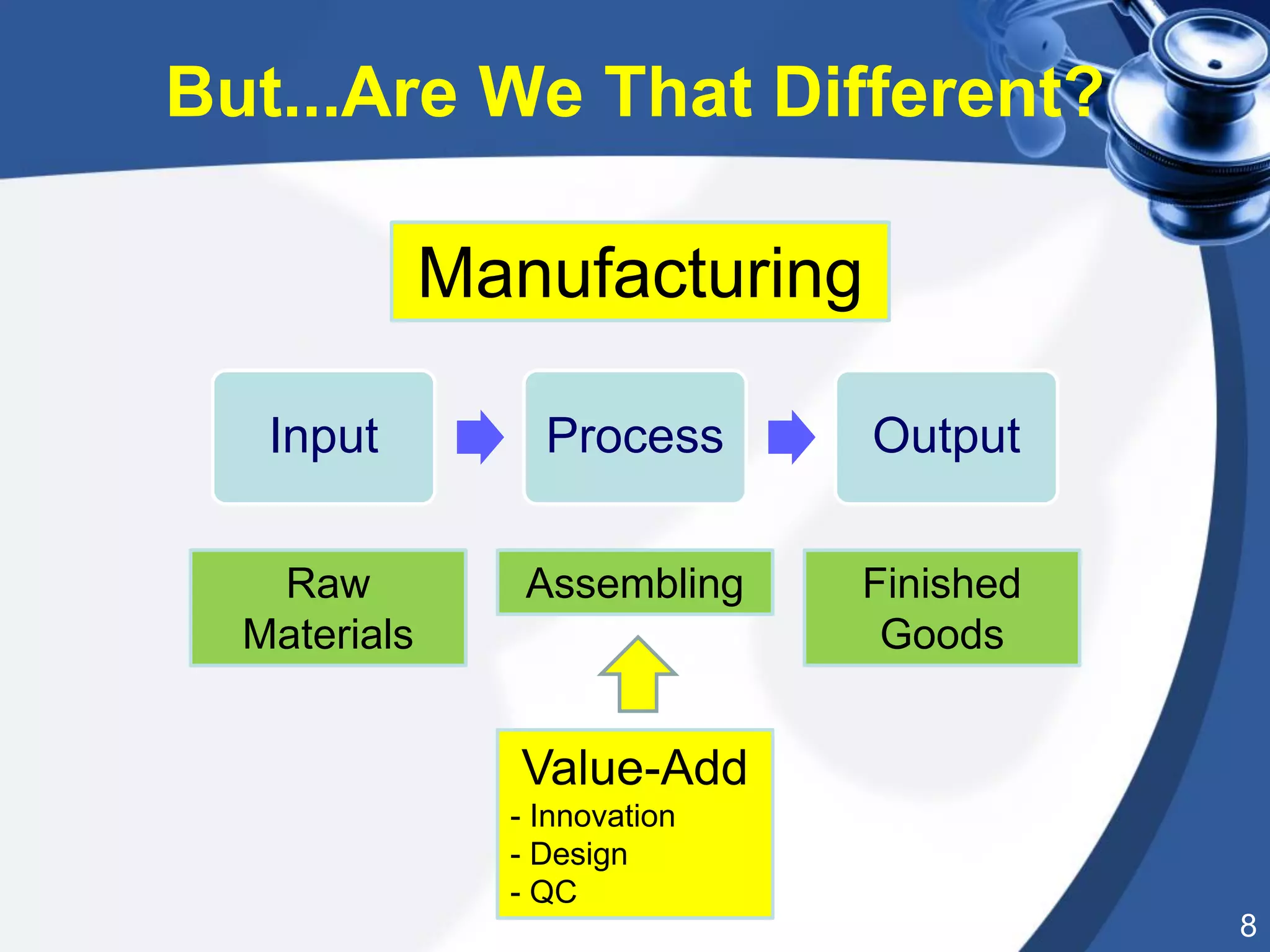 But...Are We That Different?

Manufacturing

Input

Process

Output

Raw Materials

Assembling

Finished Goods

Value-Add
- Innovation
- Design
- QC

8